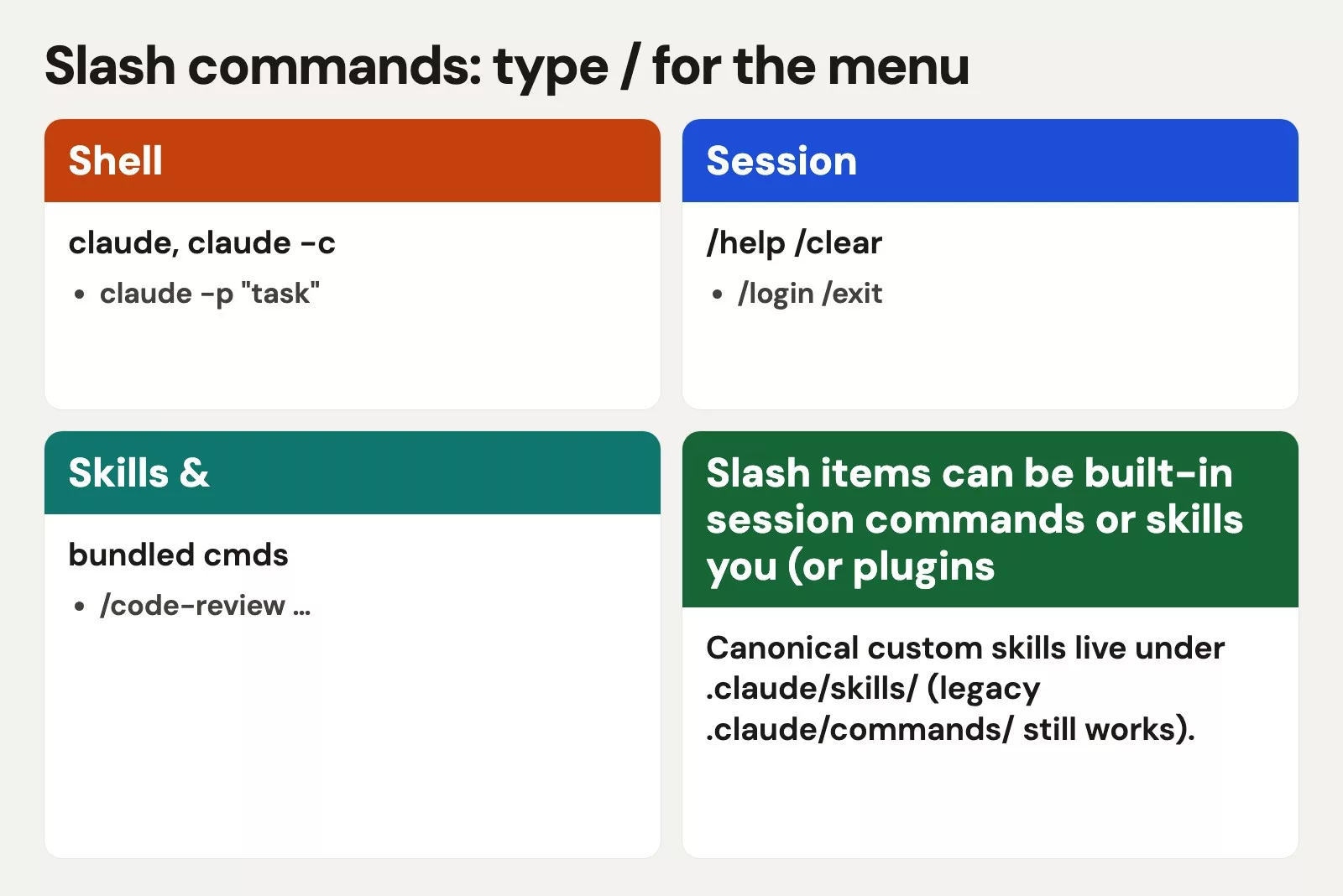 Slash commands: type / for the menu

Shell

claude, claude -c

• claude -p "task"

Session

/help /clear

• /login /exit

Skills &

bundled cmds

• /code-review …

Slash items can be built-in session commands or skills you (or plugins

Canonical custom skills live under .claude/skills/ (legacy .claude/commands/ still works).